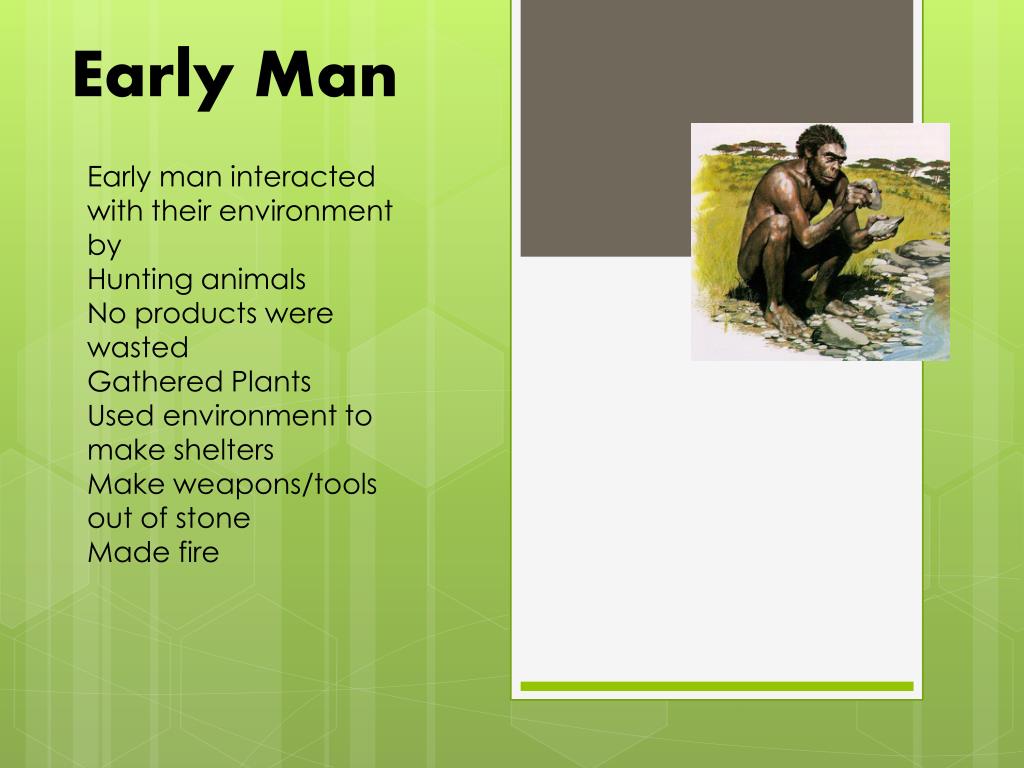 Early Man

Early man interacted with their environment by
Hunting animals
No products were wasted
Gathered Plants
Used environment to make shelters
Make weapons/tools out of stone
Made fire